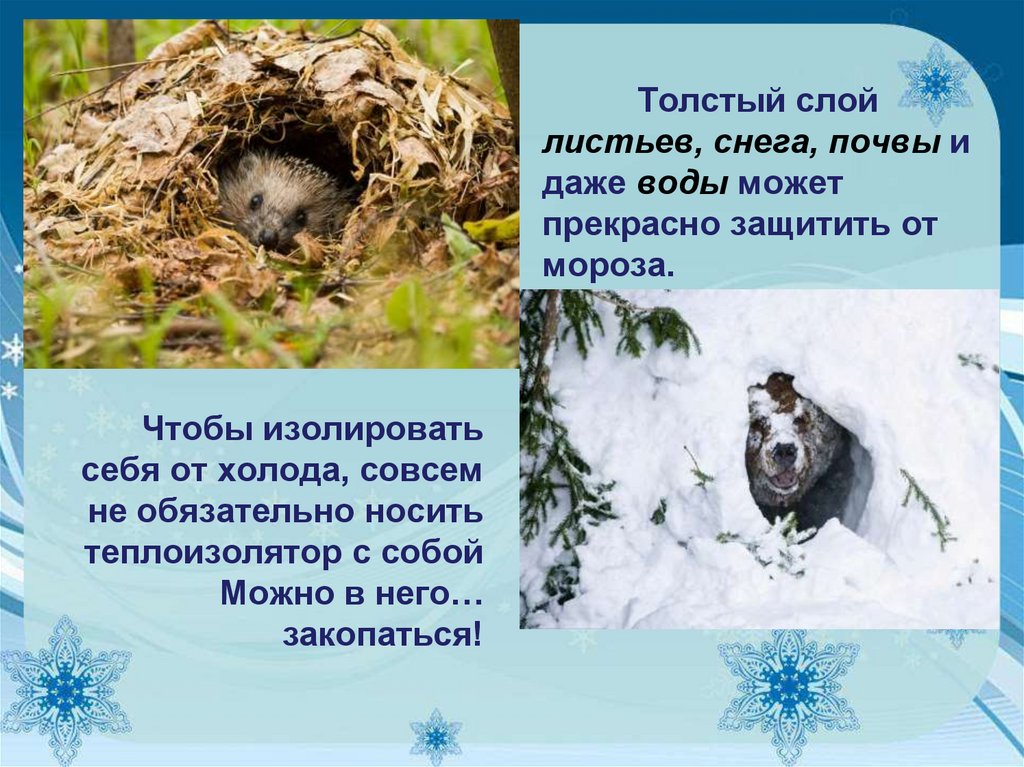 Толстый слой листьев, снега, почвы и даже воды может прекрасно защитить от мороза.

Чтобы изолировать себя от холода, совсем не обязательно носить теплоизолятор с собой Можно в него… закопаться!